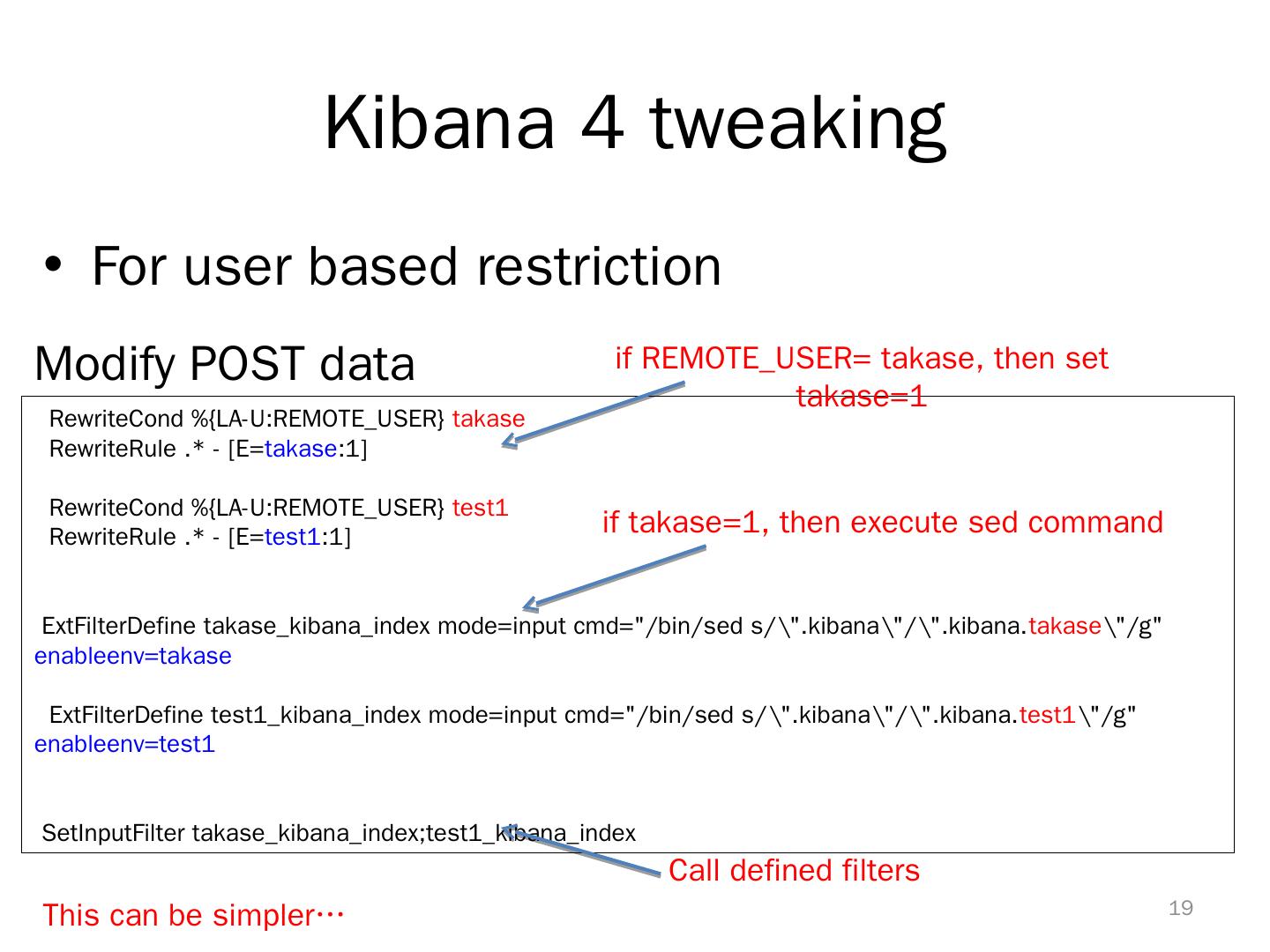 Kibana 4 tweaking

• For user based restriction

Modify POST data

if REMOTE_USER= takase, then set takase=1

RewriteCond %{LA-U:REMOTE_USER} takase
RewriteRule .* - [E=takase:1]

RewriteCond %{LA-U:REMOTE_USER} test1
RewriteRule .* - [E=test1:1]

if takase=1, then execute sed command

ExtFilterDefine takase_kibana_index mode=input cmd="/bin/sed s/\".kibana\"/\".kibana.takase\"/g" enableenv=takase

ExtFilterDefine test1_kibana_index mode=input cmd="/bin/sed s/\".kibana\"/\".kibana.test1\"/g" enableenv=test1

SetInputFilter takase_kibana_index;test1_kibana_index

Call defined filters

This can be simpler…

19